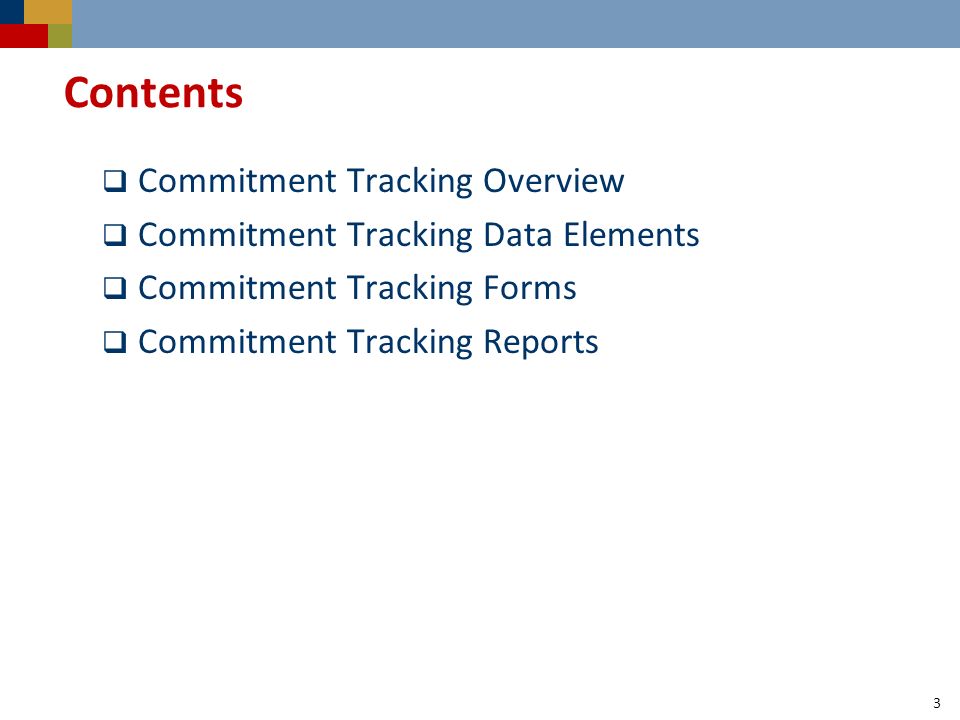 Contents

❑ Commitment Tracking Overview
❑ Commitment Tracking Data Elements
❑ Commitment Tracking Forms
❑ Commitment Tracking Reports

3